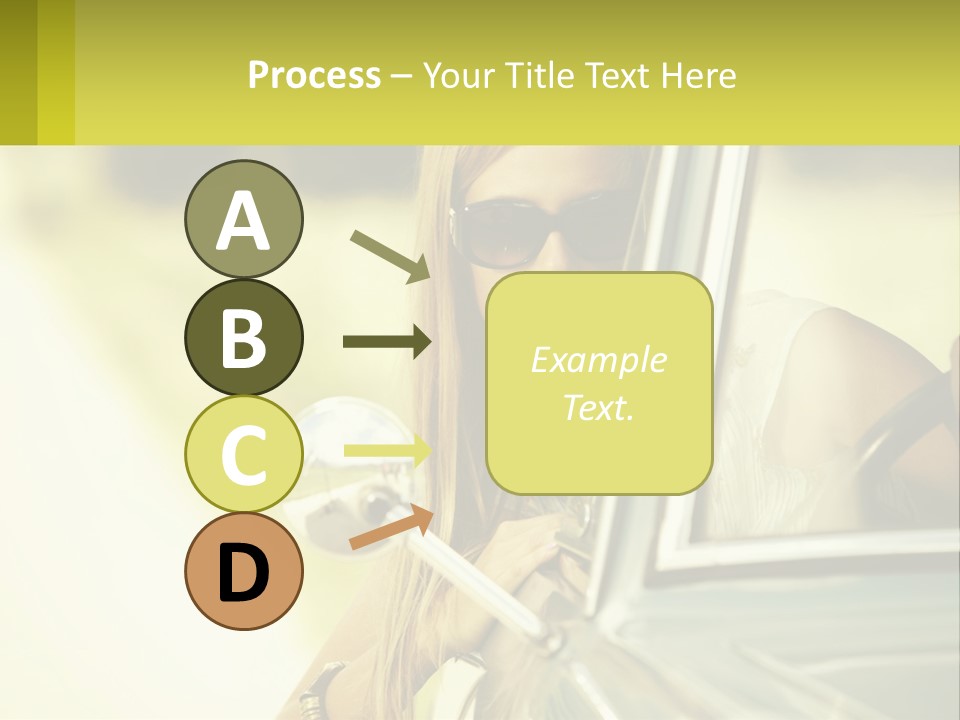 Process – Your Title Text Here

A

B

C

D

Example Text.